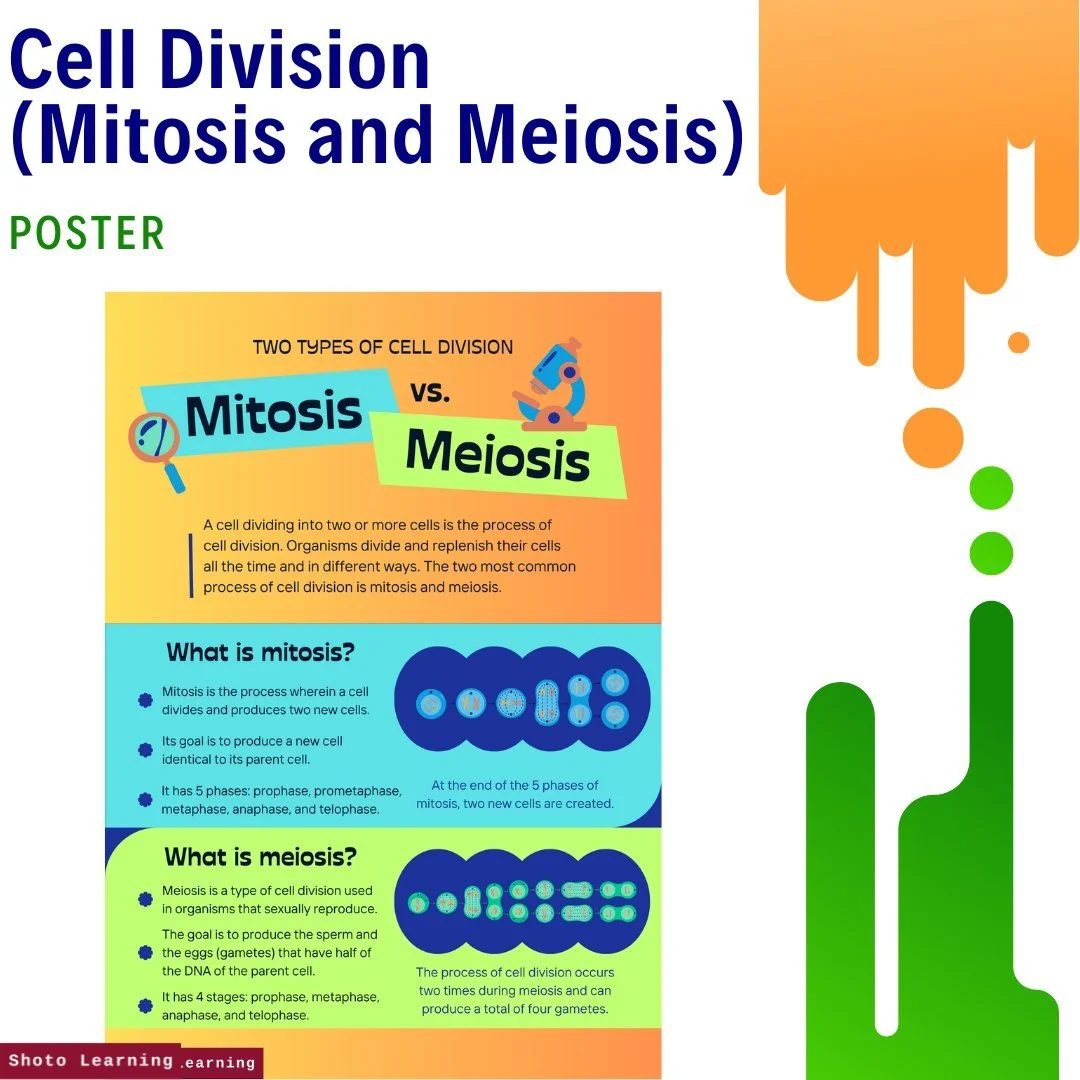 Cell Division
(Mitosis and Meiosis)

POSTER

TWO TYPES OF CELL DIVISION

Mitosis vs. Meiosis

A cell dividing into two or more cells is the process of cell division. Organisms divide and replenish their cells all the time and in different ways. The two most common process of cell division is mitosis and meiosis.

What is mitosis?

Mitosis is the process wherein a cell divides and produces two new cells.

Its goal is to produce a new cell identical to its parent cell.

It has 5 phases: prophase, prometaphase, metaphase, anaphase, and telophase.

At the end of the 5 phases of mitosis, two new cells are created.

What is meiosis?

Meiosis is a type of cell division used in organisms that sexually reproduce.

The goal is to produce the sperm and the eggs (gametes) that have half of the DNA of the parent cell.

It has 4 stages: prophase, metaphase, anaphase, and telophase.

The process of cell division occurs two times during meiosis and can produce a total of four gametes.

Shoto Learning .earning